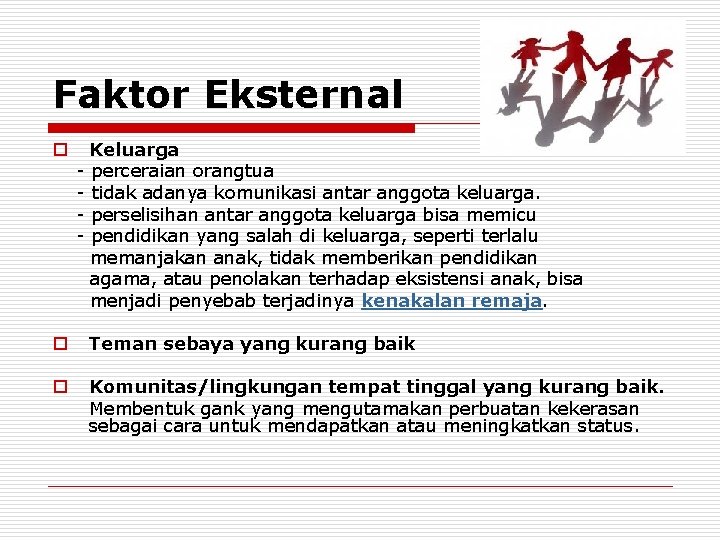 Faktor Eksternal

Keluarga
- perceraian orangtua
- tidak adanya komunikasi antar anggota keluarga.
- perselisihan antar anggota keluarga bisa memicu
- pendidikan yang salah di keluarga, seperti terlalu memanjakan anak, tidak memberikan pendidikan agama, atau penolakan terhadap eksistensi anak, bisa menjadi penyebab terjadinya kenakalan remaja.

Teman sebaya yang kurang baik

Komunitas/lingkungan tempat tinggal yang kurang baik.
Membentuk gank yang mengutamakan perbuatan kekerasan sebagai cara untuk mendapatkan atau meningkatkan status.